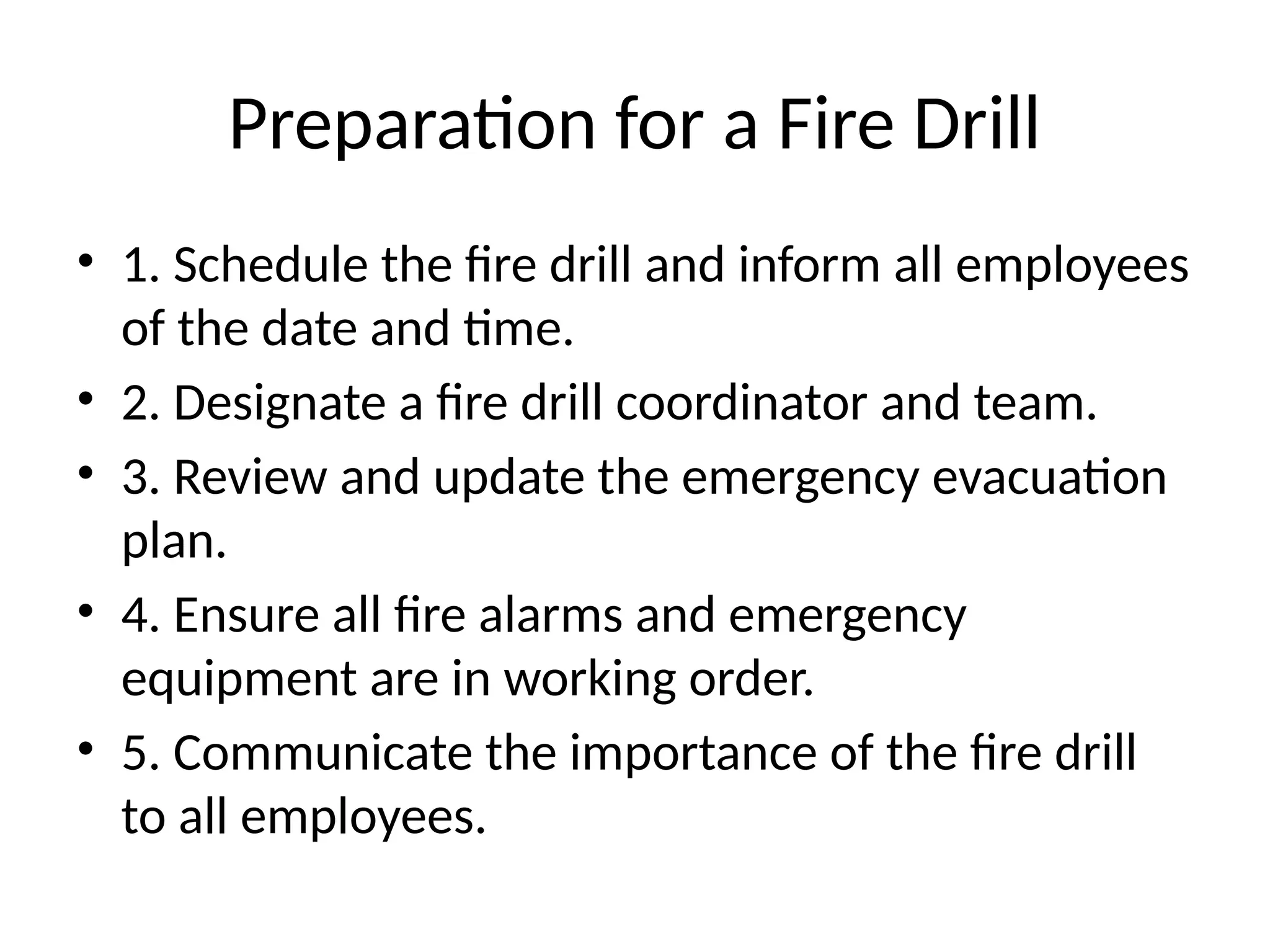 Preparation for a Fire Drill

• 1. Schedule the fire drill and inform all employees of the date and time.
• 2. Designate a fire drill coordinator and team.
• 3. Review and update the emergency evacuation plan.
• 4. Ensure all fire alarms and emergency equipment are in working order.
• 5. Communicate the importance of the fire drill to all employees.